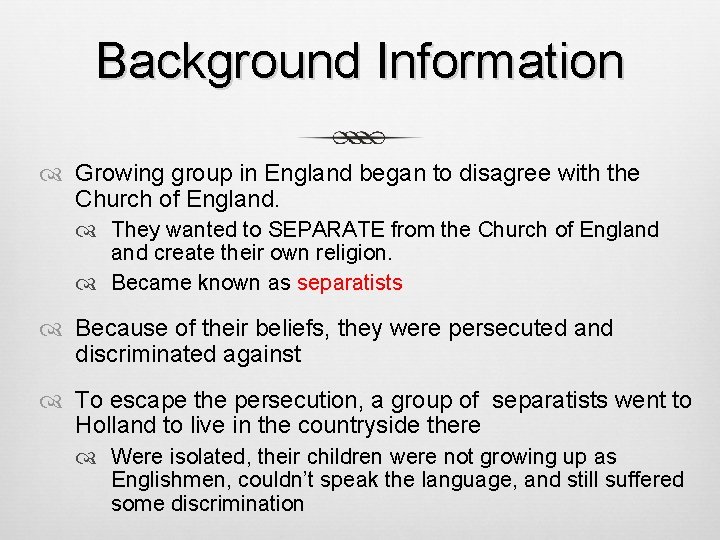 Background Information

Growing group in England began to disagree with the Church of England.

They wanted to SEPARATE from the Church of England and create their own religion.

Became known as separatists

Because of their beliefs, they were persecuted and discriminated against

To escape the persecution, a group of separatists went to Holland to live in the countryside there

Were isolated, their children were not growing up as Englishmen, couldn't speak the language, and still suffered some discrimination